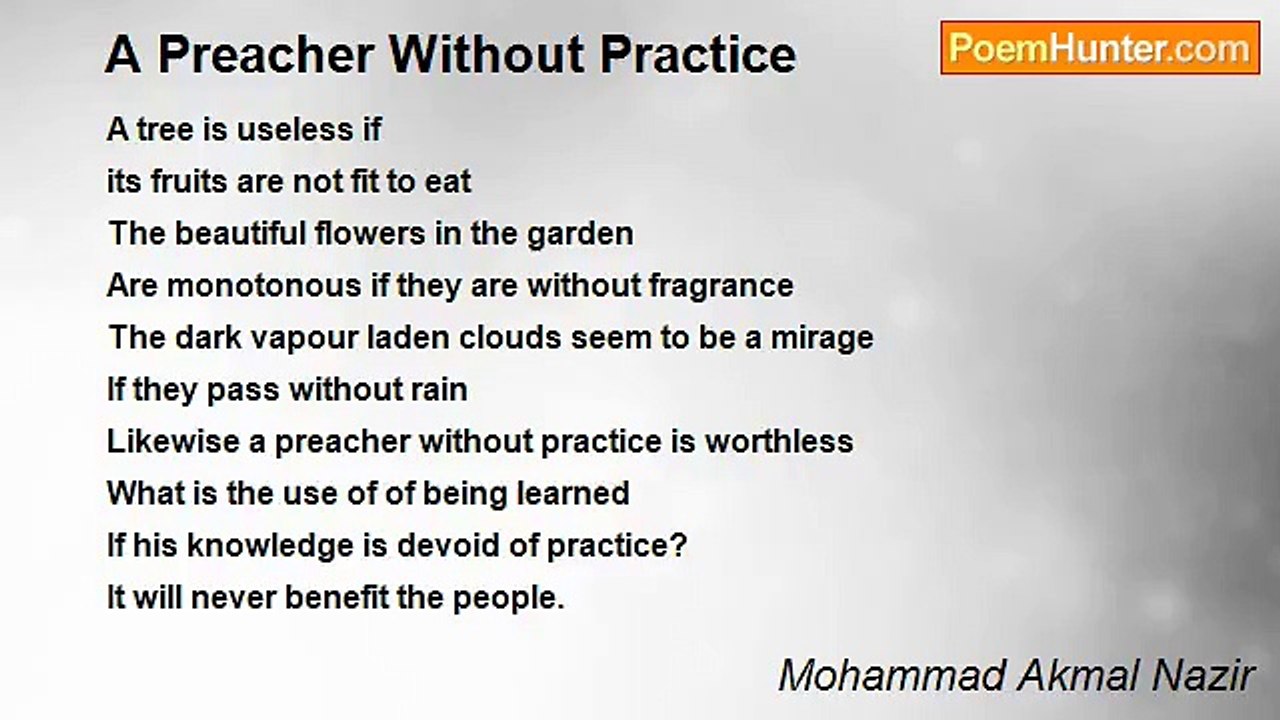 A Preacher Without Practice

PoemHunter.com

A tree is useless if
its fruits are not fit to eat
The beautiful flowers in the garden
Are monotonous if they are without fragrance
The dark vapour laden clouds seem to be a mirage
If they pass without rain
Likewise a preacher without practice is worthless
What is the use of of being learned
If his knowledge is devoid of practice?
It will never benefit the people.

Mohammad Akmal Nazir